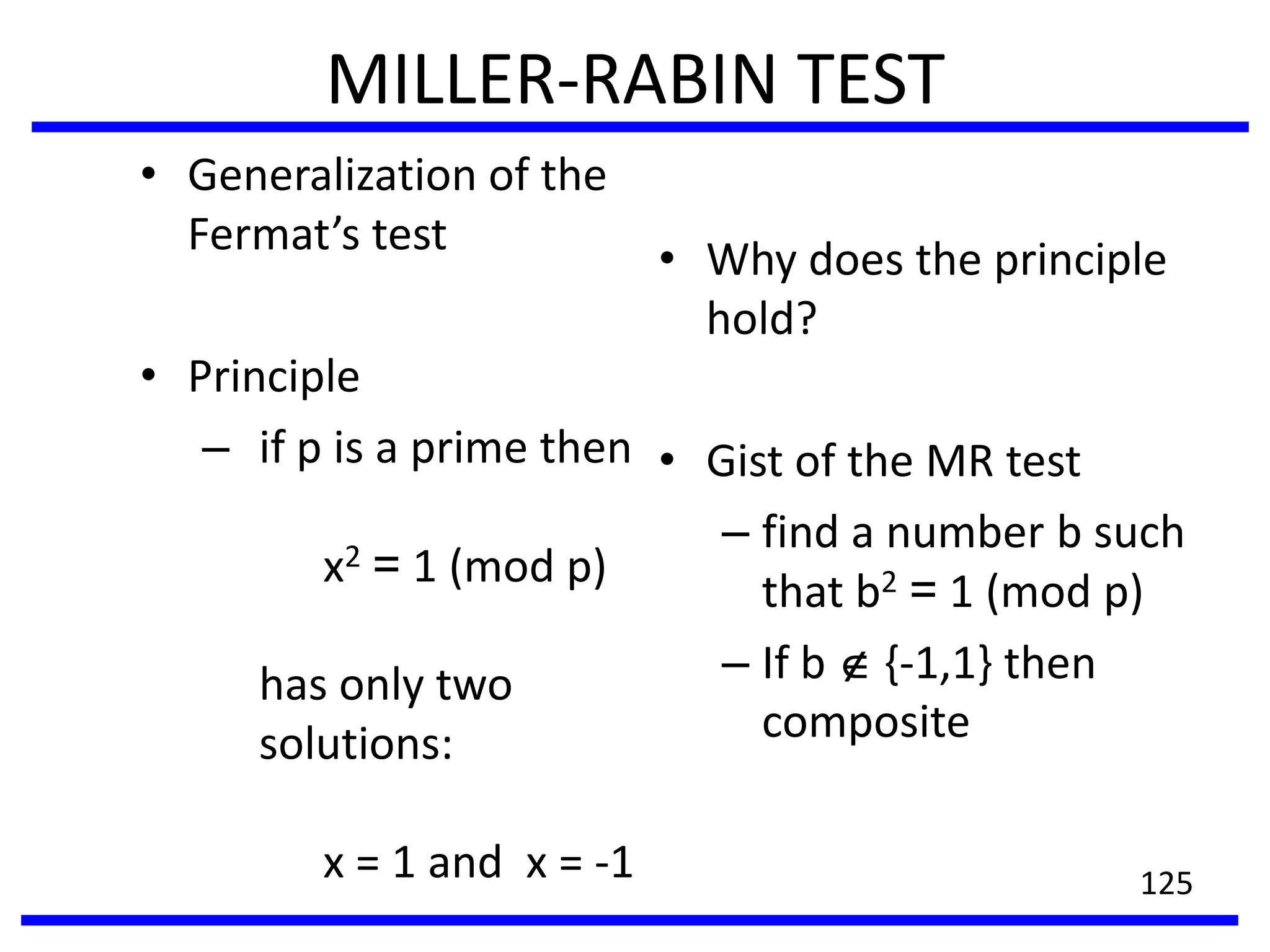 MILLER-RABIN TEST

• Generalization of the Fermat's test

• Principle
– if p is a prime then

$x^2 = 1 \pmod{p}$

has only two solutions:

$x = 1$ and $x = -1$

• Why does the principle hold?

• Gist of the MR test
– find a number b such that $b^2 = 1 \pmod{p}$
– If $b \notin \{-1,1\}$ then composite

125